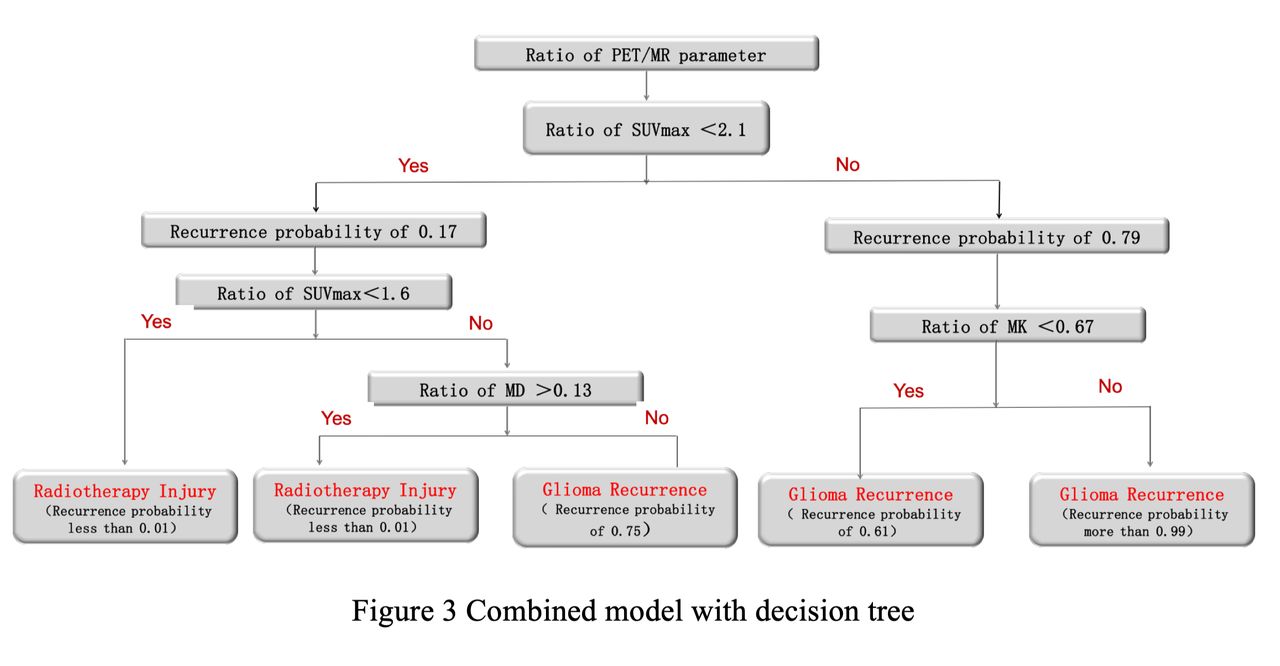 Ratio of PET/MR parameter

Ratio of SUVmax <2.1

Yes

No

Recurrence probability of 0.17

Recurrence probability of 0.79

Ratio of SUVmax<1.6

Yes

No

Ratio of MK <0.67

Ratio of MD >0.13

Yes

No

Yes

No

Radiotherapy Injury
(Recurrence probability less than 0.01)

Radiotherapy Injury
(Recurrence probability less than 0.01)

Glioma Recurrence
( Recurrence probability of 0.75)

Glioma Recurrence
( Recurrence probability of 0.61)

Glioma Recurrence
(Recurrence probability more than 0.99)

Figure 3 Combined model with decision tree